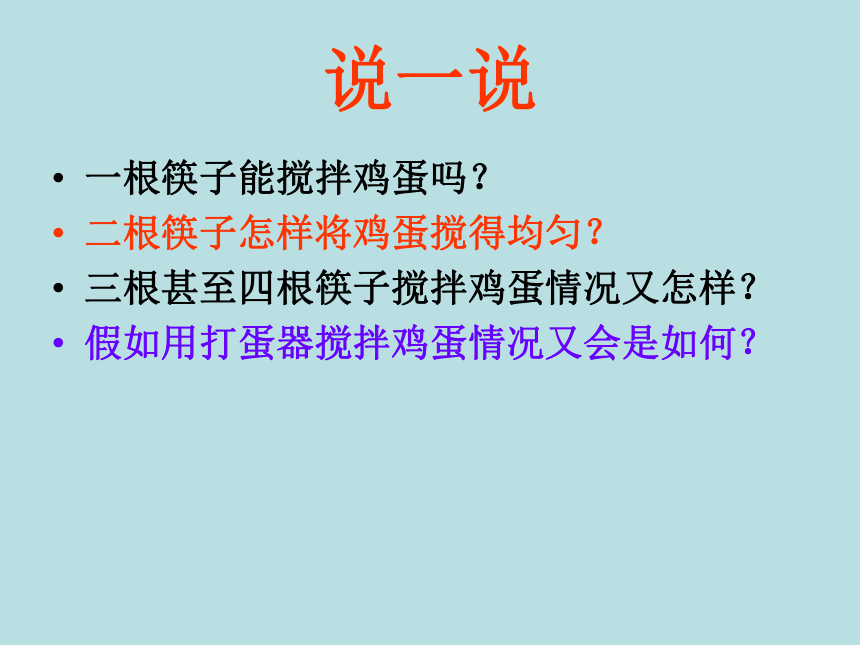 说一说

• 一根筷子能搅拌鸡蛋吗？
• 二根筷子怎样将鸡蛋搅得均匀？
• 三根甚至四根筷子搅拌鸡蛋情况又怎样？
• 假如用打蛋器搅拌鸡蛋情况又会是如何？